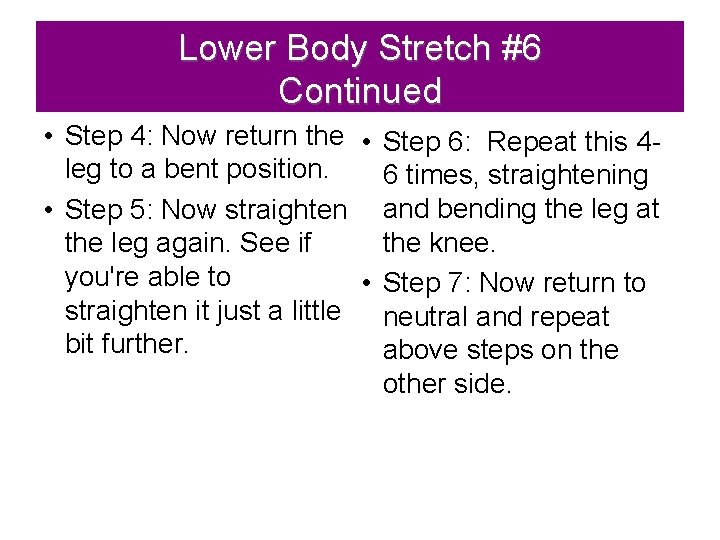 Lower Body Stretch #6
Continued

• Step 4: Now return the leg to a bent position.

• Step 5: Now straighten the leg again. See if you're able to straighten it just a little bit further.

• Step 6: Repeat this 4-6 times, straightening and bending the leg at the knee.

• Step 7: Now return to neutral and repeat above steps on the other side.